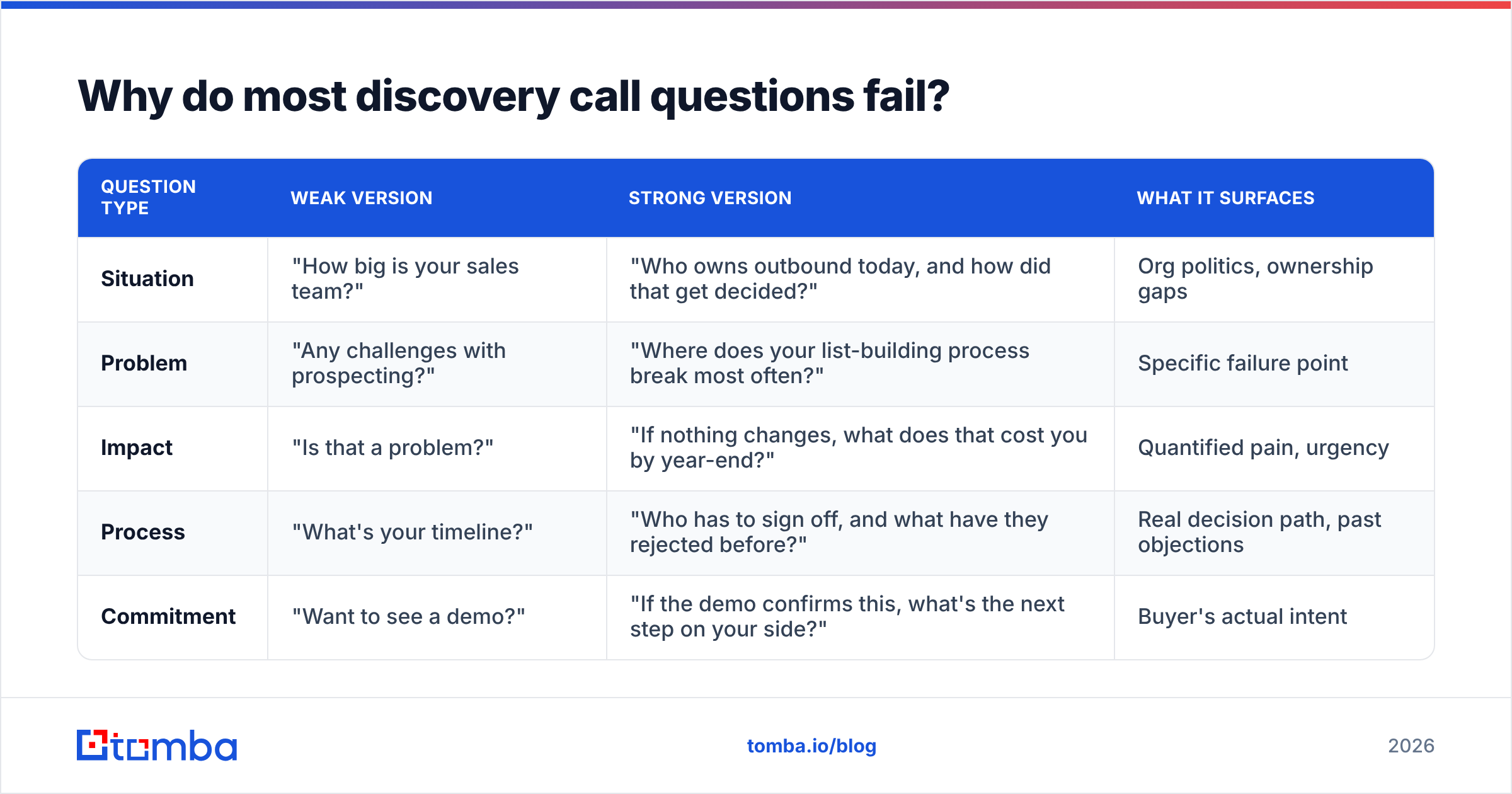 Why do most discovery call questions fail?

| QUESTION TYPE | WEAK VERSION | STRONG VERSION | WHAT IT SURFACES |
|---|---|---|---|
| Situation | "How big is your sales team?" | "Who owns outbound today, and how did that get decided?" | Org politics, ownership gaps |
| Problem | "Any challenges with prospecting?" | "Where does your list-building process break most often?" | Specific failure point |
| Impact | "Is that a problem?" | "If nothing changes, what does that cost you by year-end?" | Quantified pain, urgency |
| Process | "What's your timeline?" | "Who has to sign off, and what have they rejected before?" | Real decision path, past objections |
| Commitment | "Want to see a demo?" | "If the demo confirms this, what's the next step on your side?" | Buyer's actual intent |

tomba

tomba.io/blog

2026